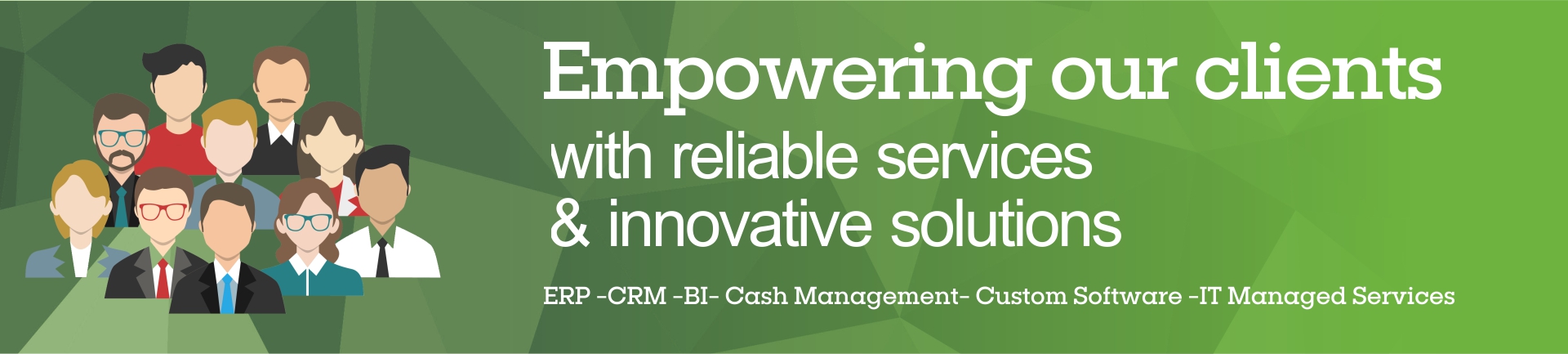 Empowering our clients
with reliable services
& innovative solutions

ERP -CRM -BI- Cash Management- Custom Software -IT Managed Services